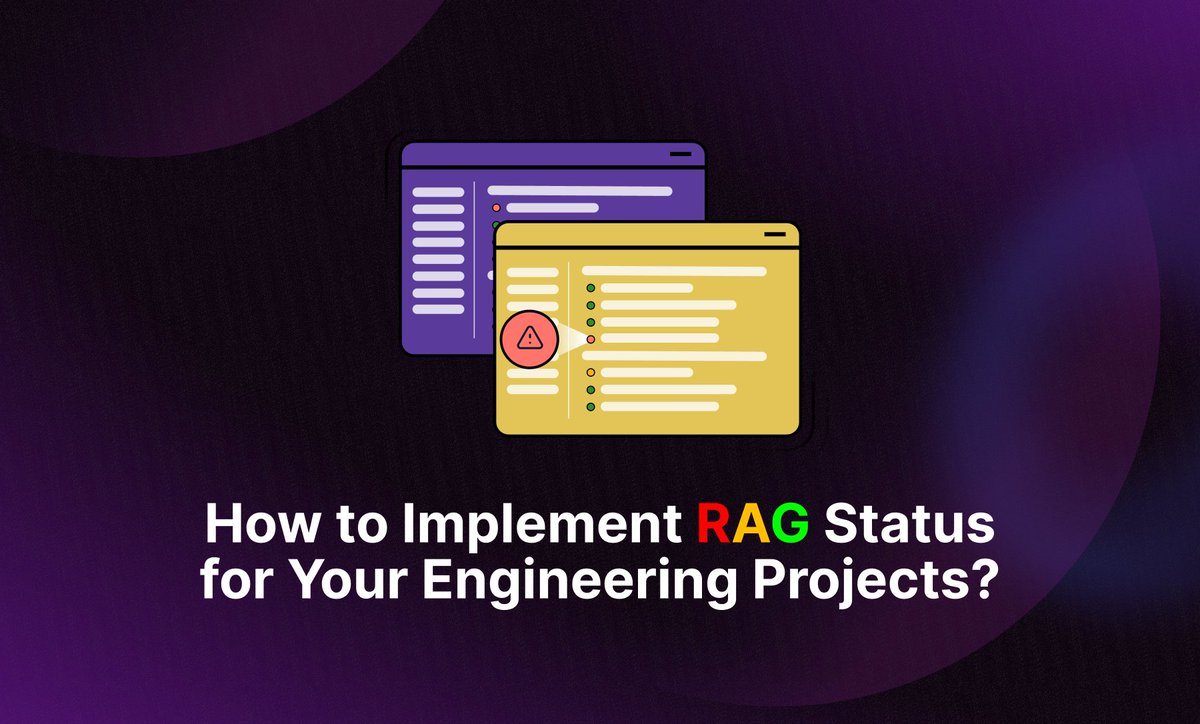 How to Implement RAG Status for Your Engineering Projects?